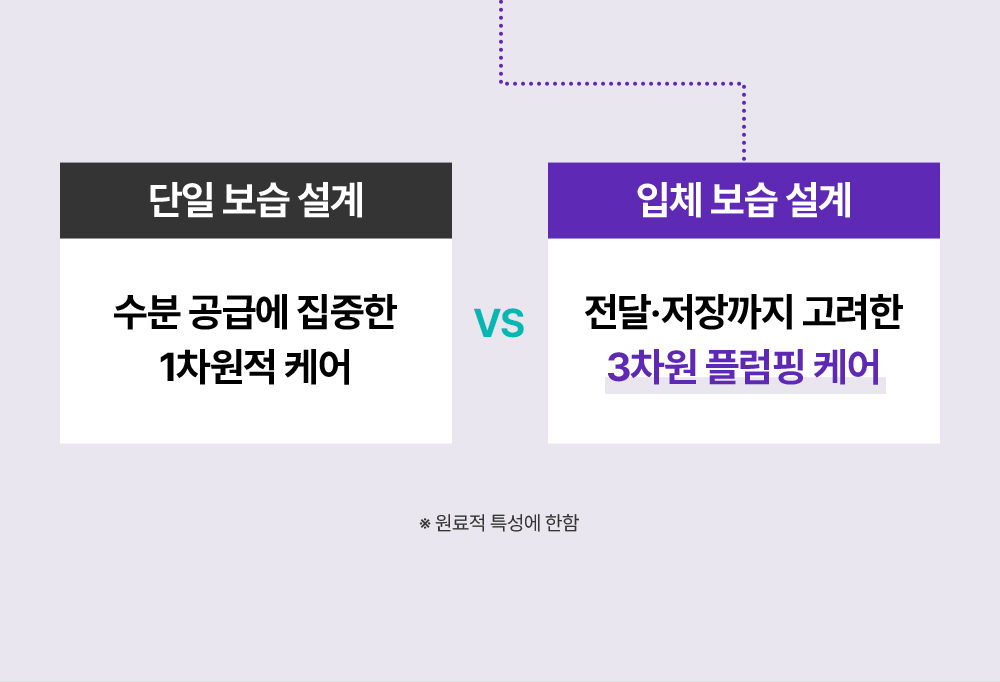 단일 보습 설계

수분 공급에 집중한 1차원적 케어

VS

입체 보습 설계

전달·저장까지 고려한 3차원 플럼핑 케어

※ 원료적 특성에 한함